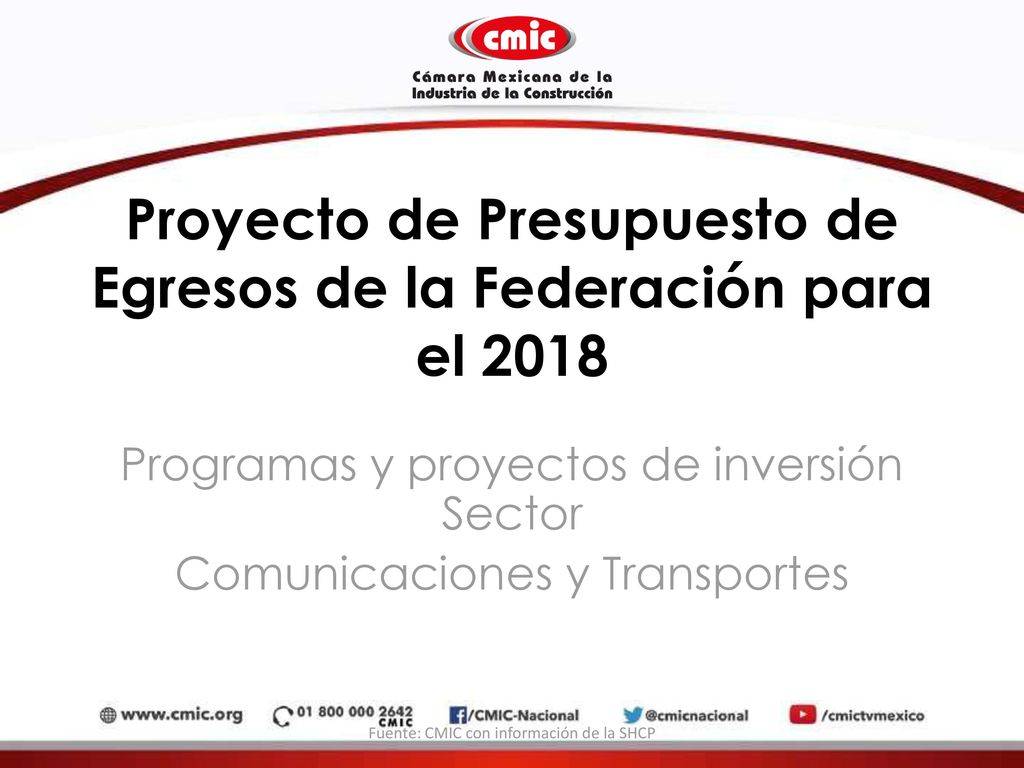 cmic
Cámara Mexicana de la Industria de la Construcción

Proyecto de Presupuesto de Egresos de la Federación para el 2018

Programas y proyectos de inversión Sector
Comunicaciones y Transportes

www.cmic.org 01 800 000 2642 CMIC /CMIC-Nacional @cmicnacional /cmictvmexico

Fuente: CMIC con información de la SHCP